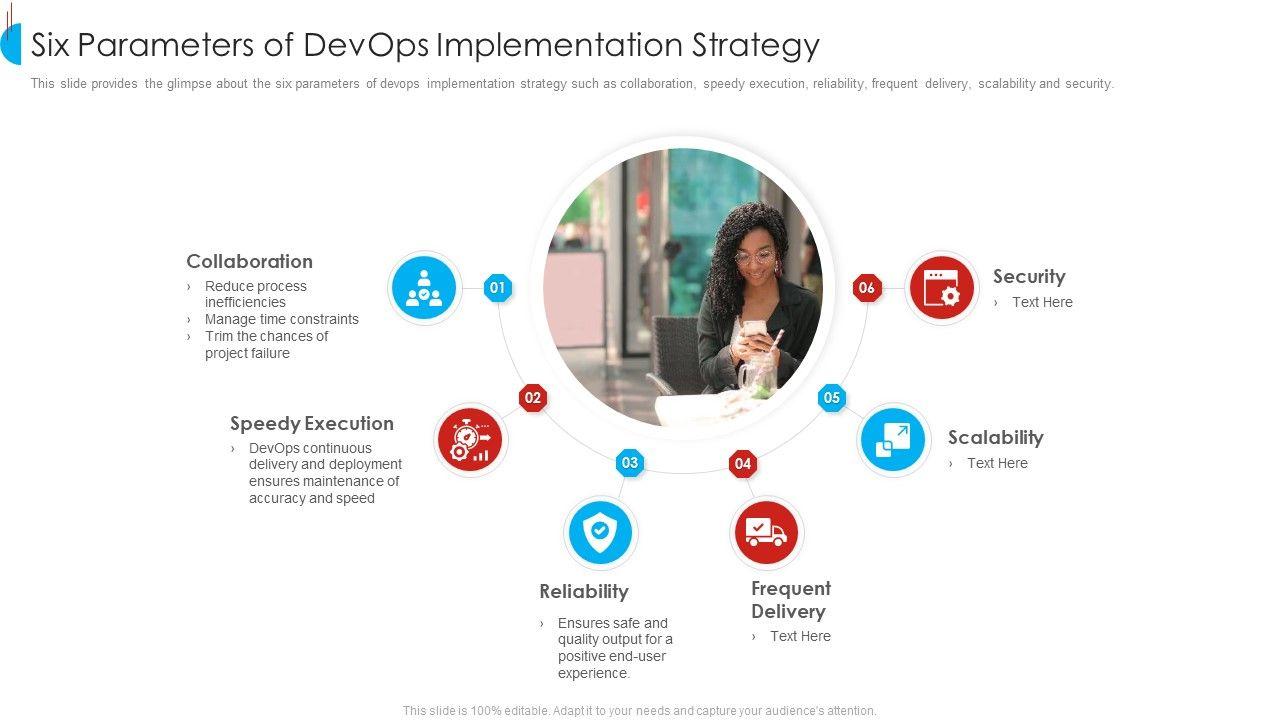 Six Parameters of DevOps Implementation Strategy

This slide provides the glimpse about the six parameters of devops implementation strategy such as collaboration, speedy execution, reliability, frequent delivery, scalability and security.

Collaboration
› Reduce process inefficiencies
› Manage time constraints
› Trim the chances of project failure

01

Speedy Execution
› DevOps continuous delivery and deployment ensures maintenance of accuracy and speed

02

03

Reliability
› Ensures safe and quality output for a positive end-user experience.

04

Frequent Delivery
› Text Here

05

Scalability
› Text Here

06

Security
› Text Here

This slide is 100% editable. Adapt it to your needs and capture your audience's attention.